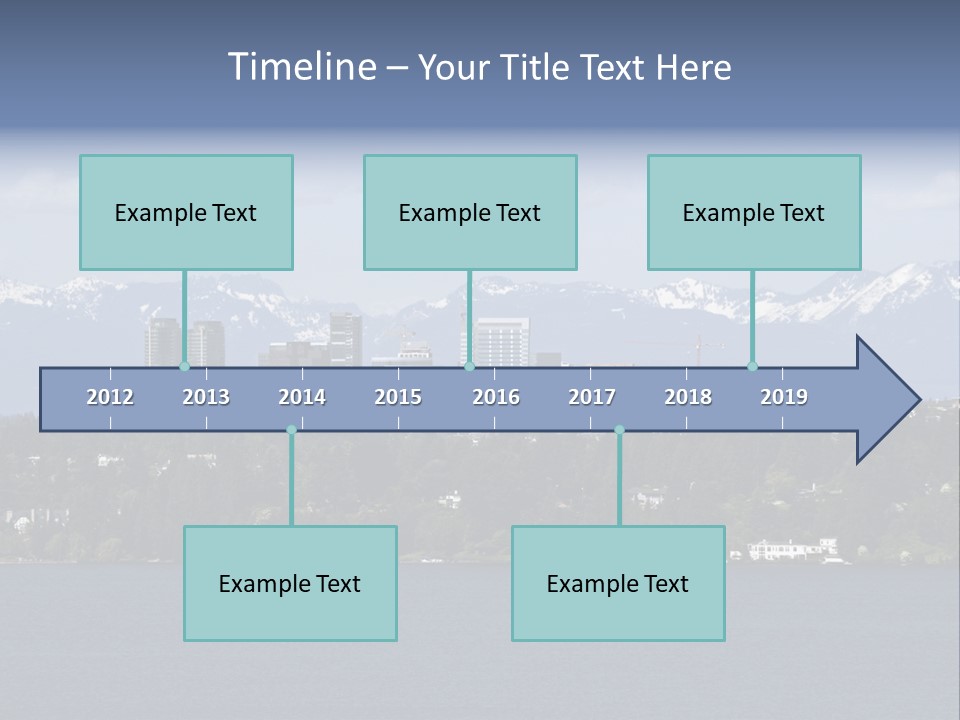 Timeline – Your Title Text Here

Example Text

Example Text

Example Text

2012
2013
2014
2015
2016
2017
2018
2019

Example Text

Example Text